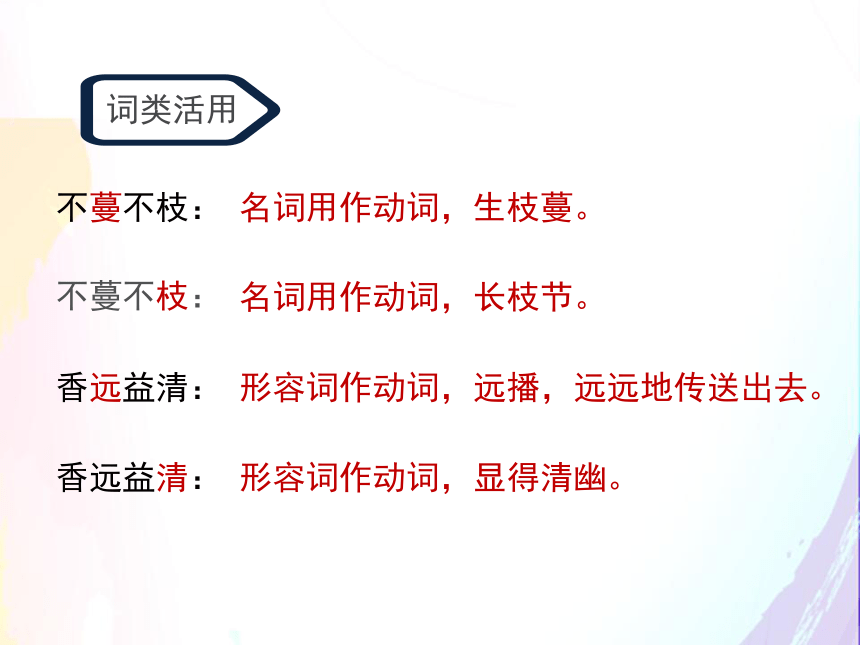 词类活用

不蔓不枝： 名词用作动词，生枝蔓。

不蔓不枝： 名词用作动词，长枝节。

香远益清： 形容词作动词，远播，远远地传送出去。

香远益清： 形容词作动词，显得清幽。